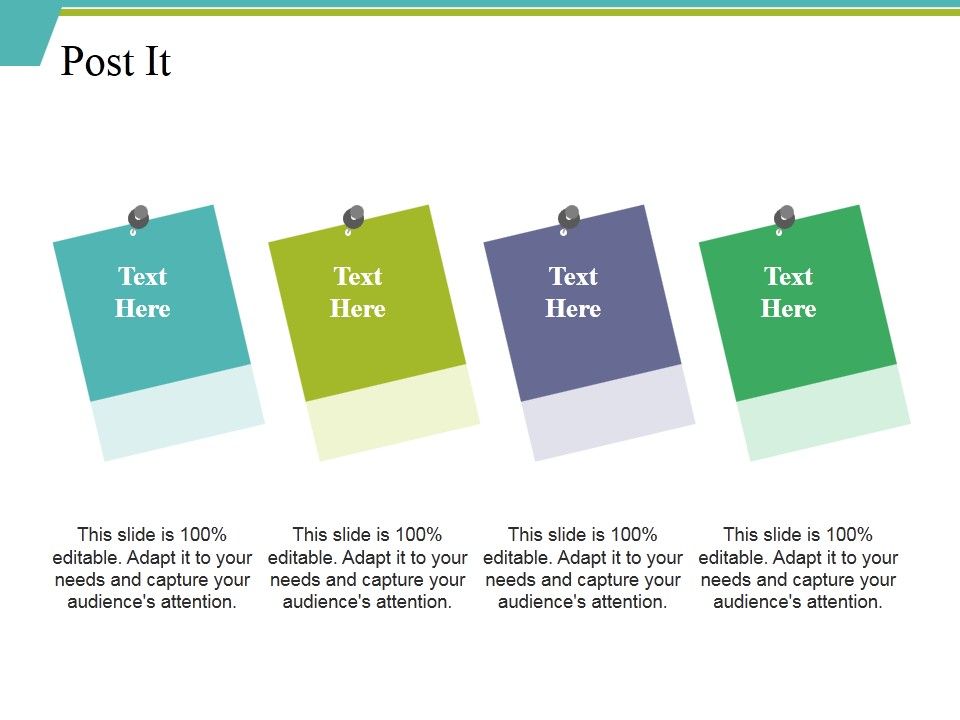 Post It

Text Here

Text Here

Text Here

Text Here

This slide is 100% editable. Adapt it to your needs and capture your audience's attention.

This slide is 100% editable. Adapt it to your needs and capture your audience's attention.

This slide is 100% editable. Adapt it to your needs and capture your audience's attention.

This slide is 100% editable. Adapt it to your needs and capture your audience's attention.